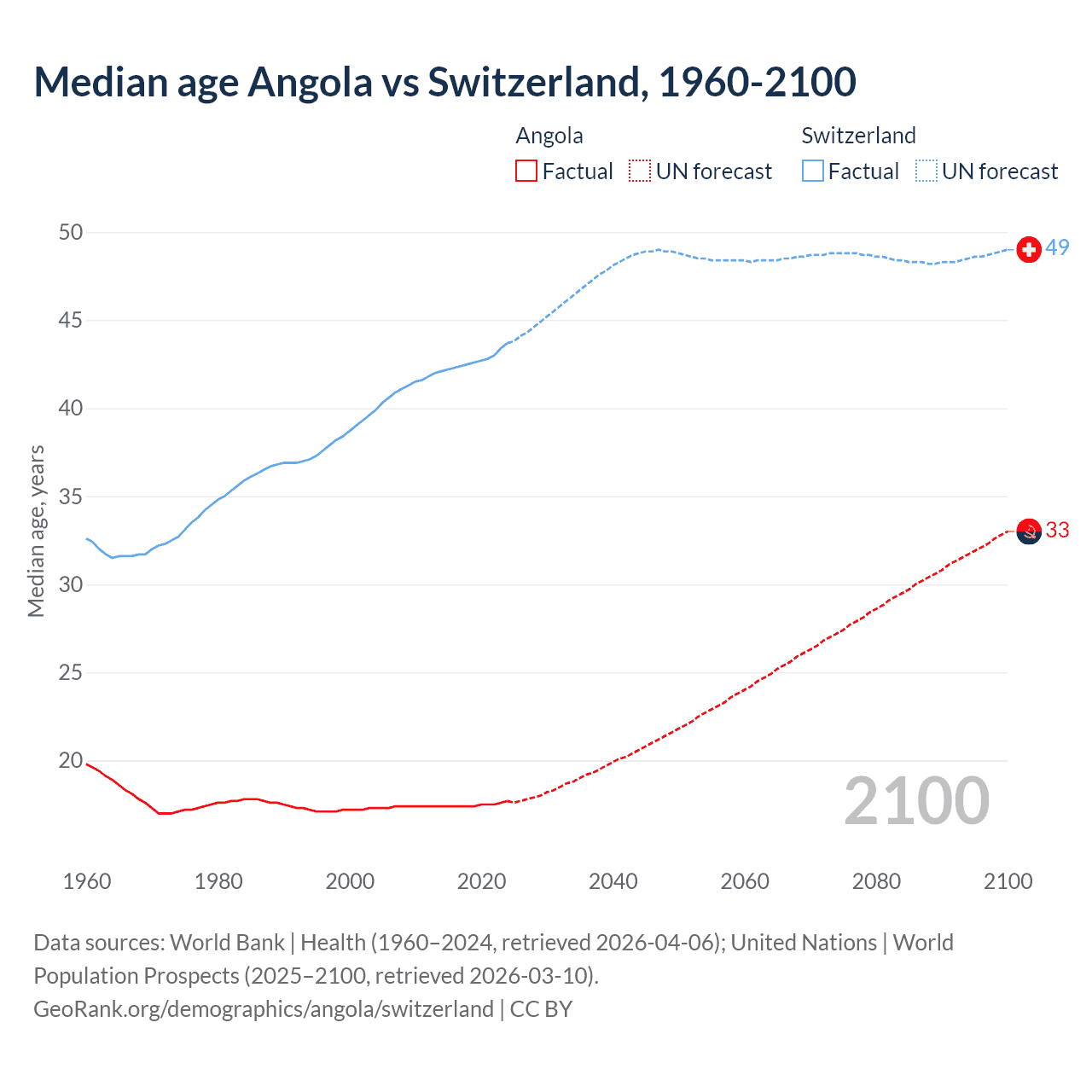 Median age Angola vs Switzerland, 1960-2100

Angola
Factual UN forecast

Switzerland
Factual UN forecast

Median age, years

50
45
40
35
30
25
20

49
33

2100

1960 1980 2000 2020 2040 2060 2080 2100

Data sources: World Bank | Health (1960–2024, retrieved 2026-04-06); United Nations | World Population Prospects (2025–2100, retrieved 2026-03-10).
GeoRank.org/demographics/angola/switzerland | CC BY